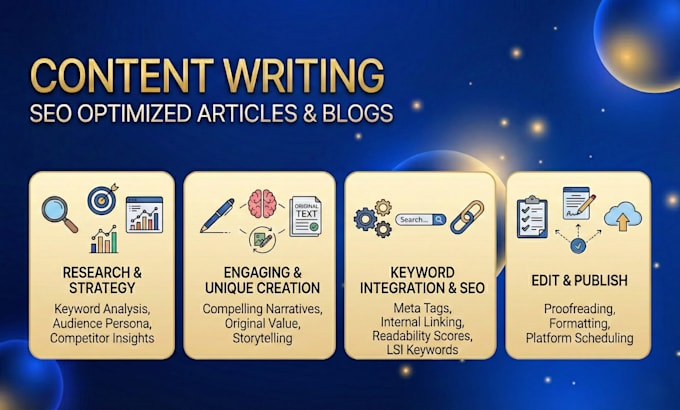 CONTENT WRITING
SEO OPTIMIZED ARTICLES & BLOGS

RESEARCH & STRATEGY
Keyword Analysis, Audience Persona, Competitor Insights

ORIGINAL TEXT

ENGAGING & UNIQUE CREATION
Compelling Narratives, Original Value, Storytelling

Search...

KEYWORD INTEGRATION & SEO
Meta Tags, Internal Linking, Readability Scores, LSI Keywords

EDIT & PUBLISH
Proofreading, Formatting, Platform Scheduling